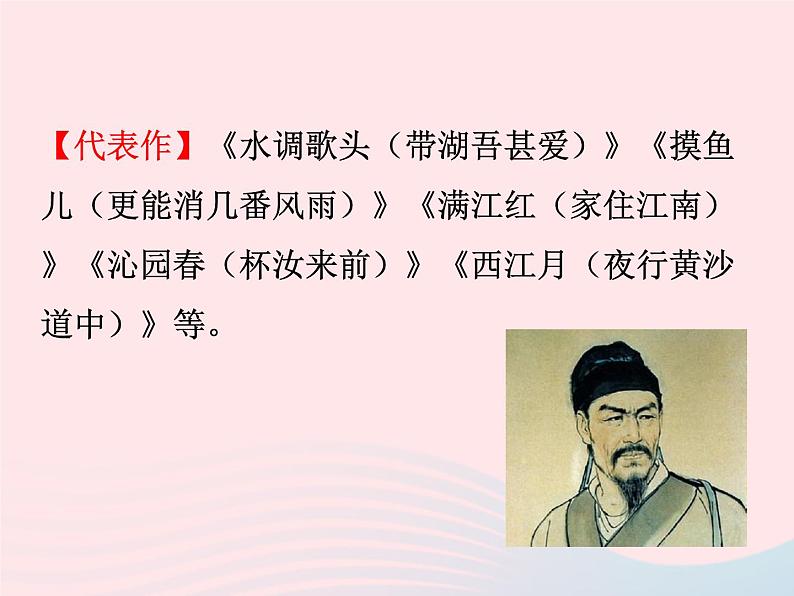 【代表作】《水调歌头（带湖吾甚爱）》《摸鱼儿（更能消几番风雨）》《满江红（家住江南）》《沁园春（杯汝来前）》《西江月（夜行黄沙道中）》等。